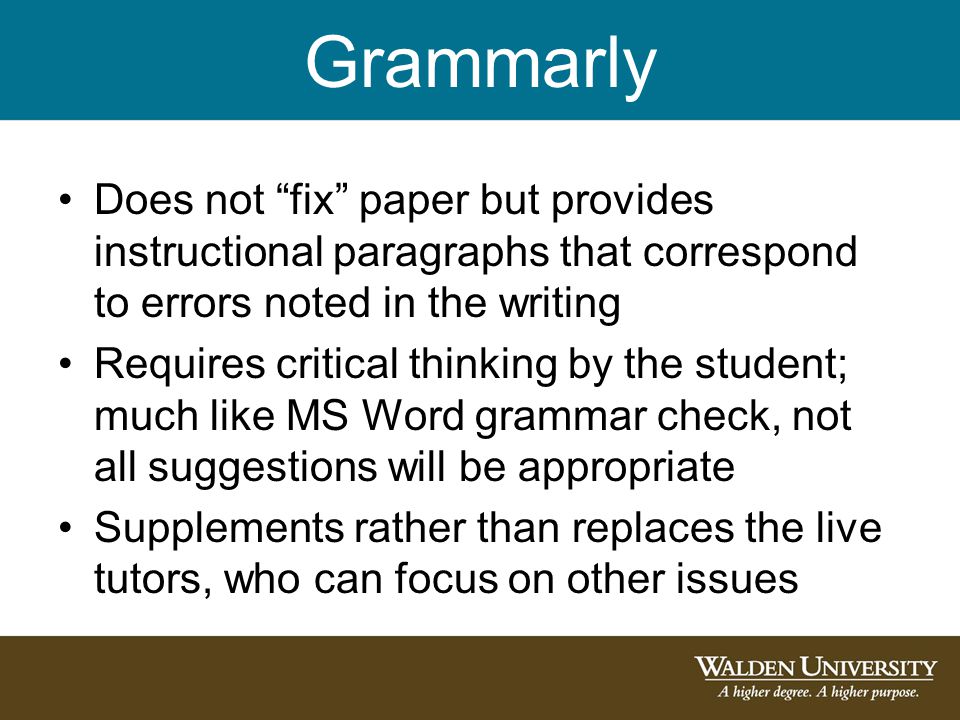 Grammarly

• Does not “fix” paper but provides instructional paragraphs that correspond to errors noted in the writing
• Requires critical thinking by the student; much like MS Word grammar check, not all suggestions will be appropriate
• Supplements rather than replaces the live tutors, who can focus on other issues

WALDEN UNIVERSITY
A higher degree. A higher purpose.